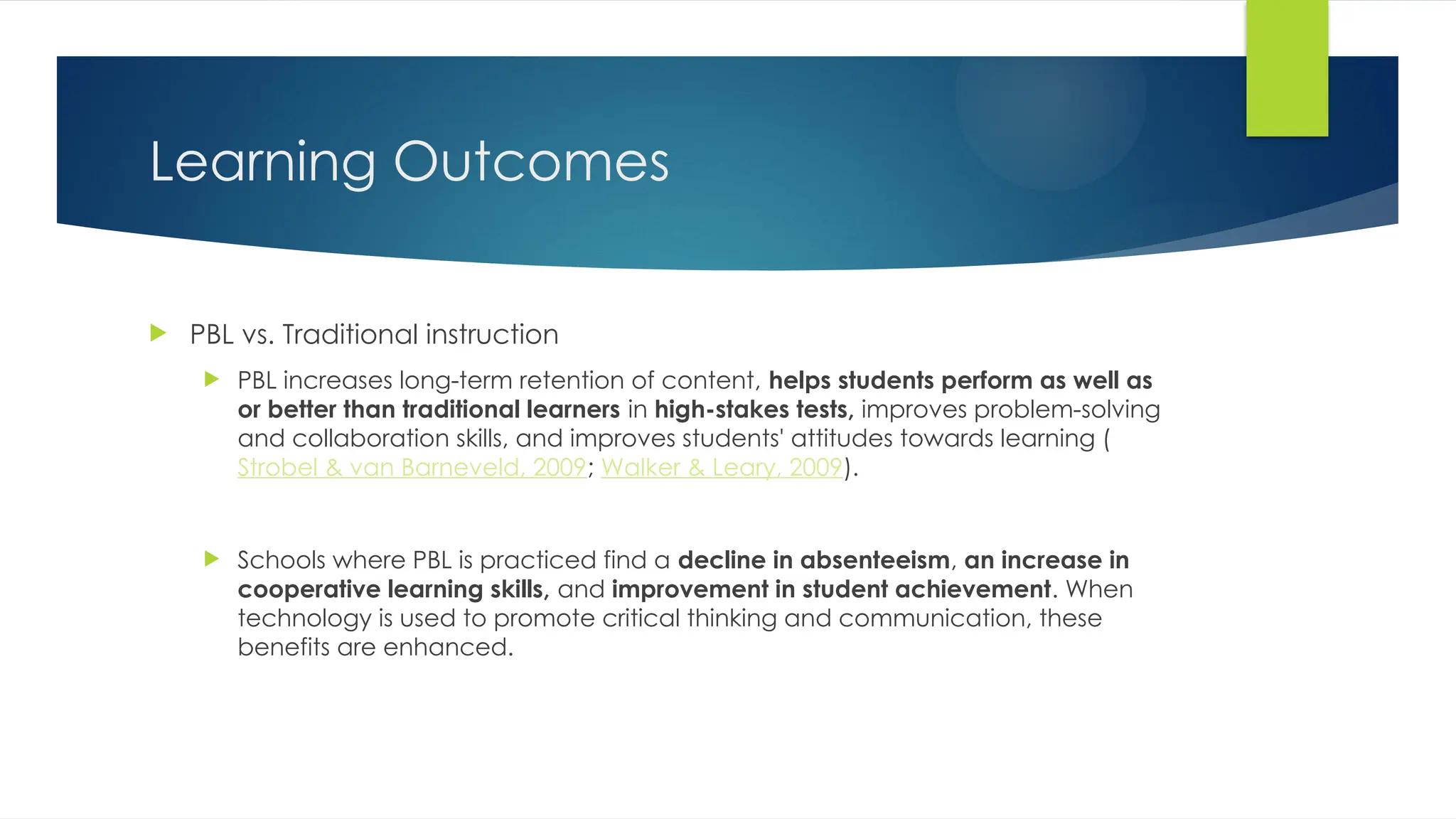 Learning Outcomes

PBL vs. Traditional instruction

PBL increases long-term retention of content, helps students perform as well as or better than traditional learners in high-stakes tests, improves problem-solving and collaboration skills, and improves students' attitudes towards learning ( Strobel & van Barneveld, 2009; Walker & Leary, 2009).

Schools where PBL is practiced find a decline in absenteeism, an increase in cooperative learning skills, and improvement in student achievement. When technology is used to promote critical thinking and communication, these benefits are enhanced.